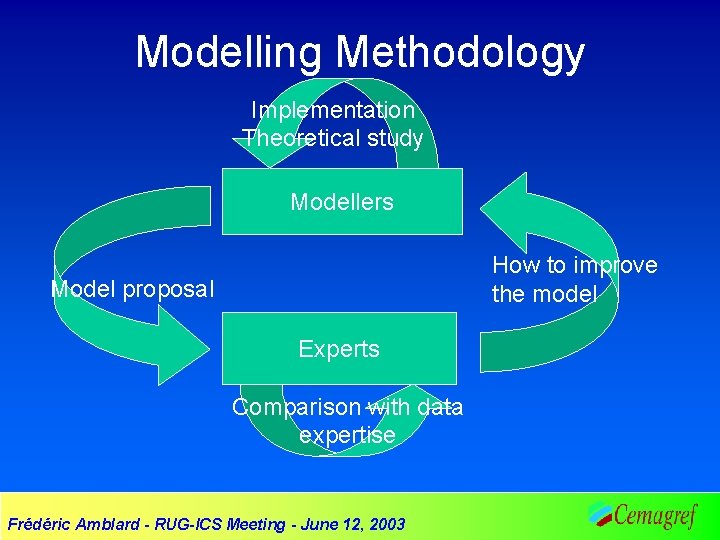 Modelling Methodology

Implementation
Theoretical study

Modellers

Model proposal

How to improve the model

Experts

Comparison with data
expertise

Frédéric Amblard - RUG-ICS Meeting - June 12, 2003

Cemagref